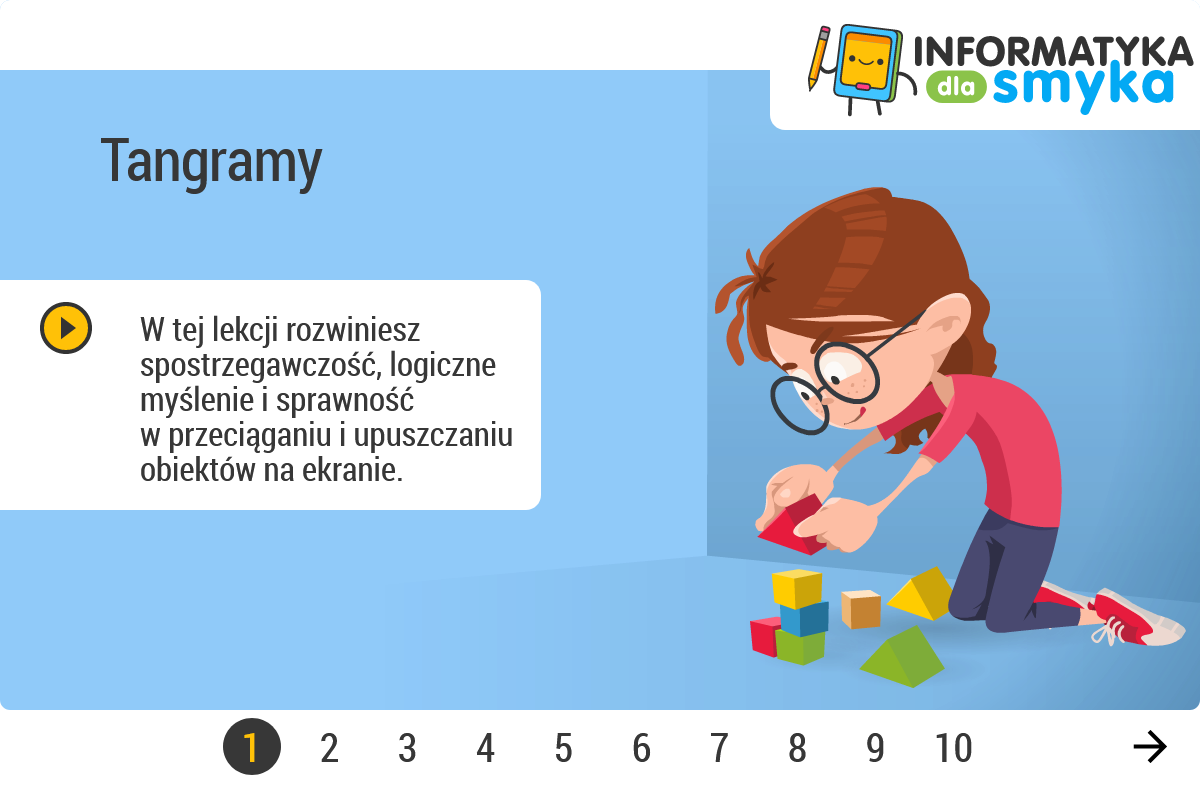 INFORMATYKA dla smyka

Tangramy

W tej lekcji rozwiniesz spostrzegawczość, logiczne myślenie i sprawność w przeciąganiu i upuszczaniu obiektów na ekranie.

1 2 3 4 5 6 7 8 9 10

→